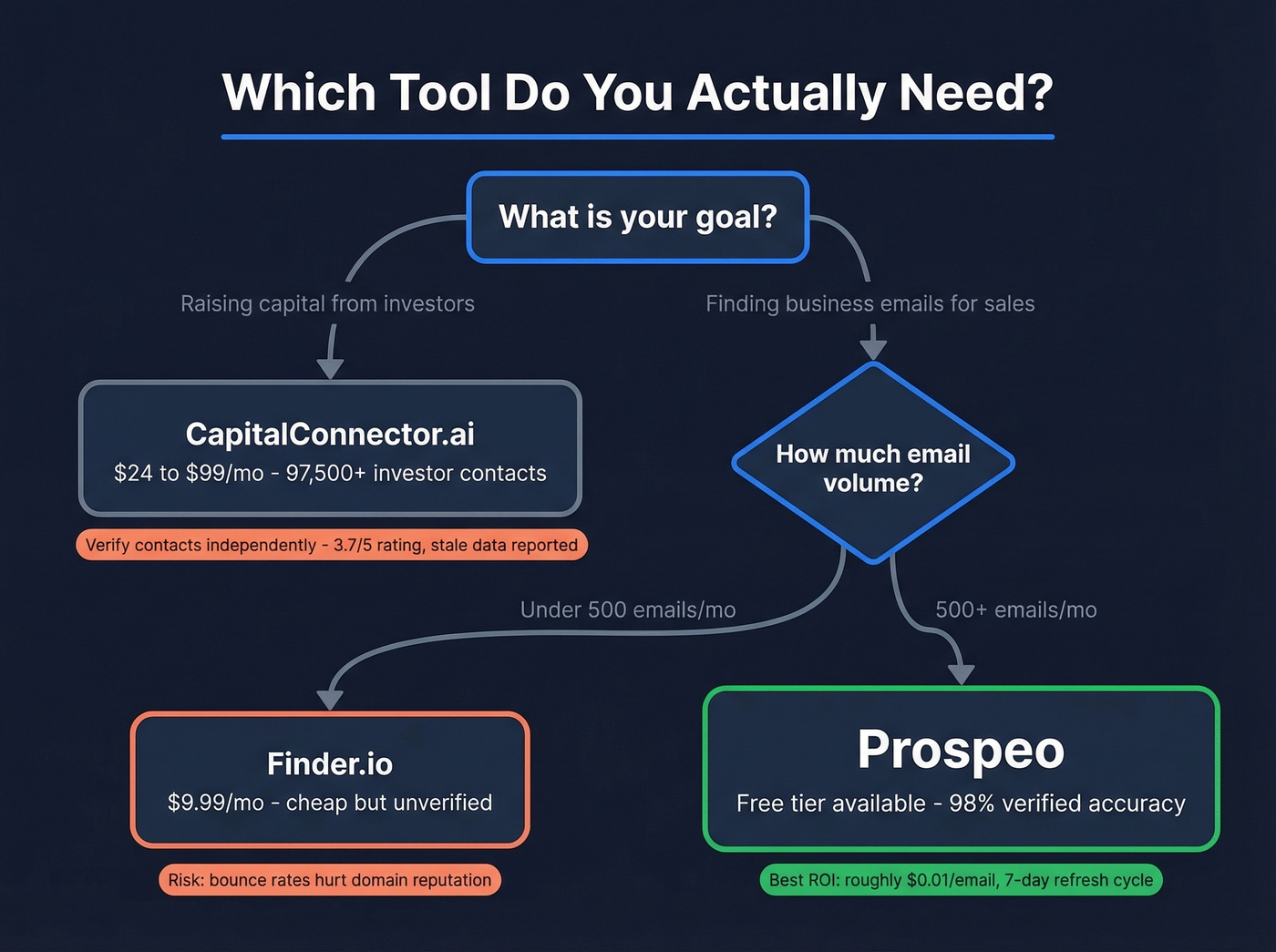 Which Tool Do You Actually Need?

What is your goal?

Raising capital from investors

Finding business emails for sales

CapitalConnector.ai
\$24 to \$99/mo - 97,500+ investor contacts

Verify contacts independently - 3.7/5 rating, stale data reported

How much email volume?

Under 500 emails/mo

500+ emails/mo

Finder.io
\$9.99/mo - cheap but unverified

Risk: bounce rates hurt domain reputation

Prospeo
Free tier available - 98% verified accuracy

Best ROI: roughly \$0.01/email, 7-day refresh cycle